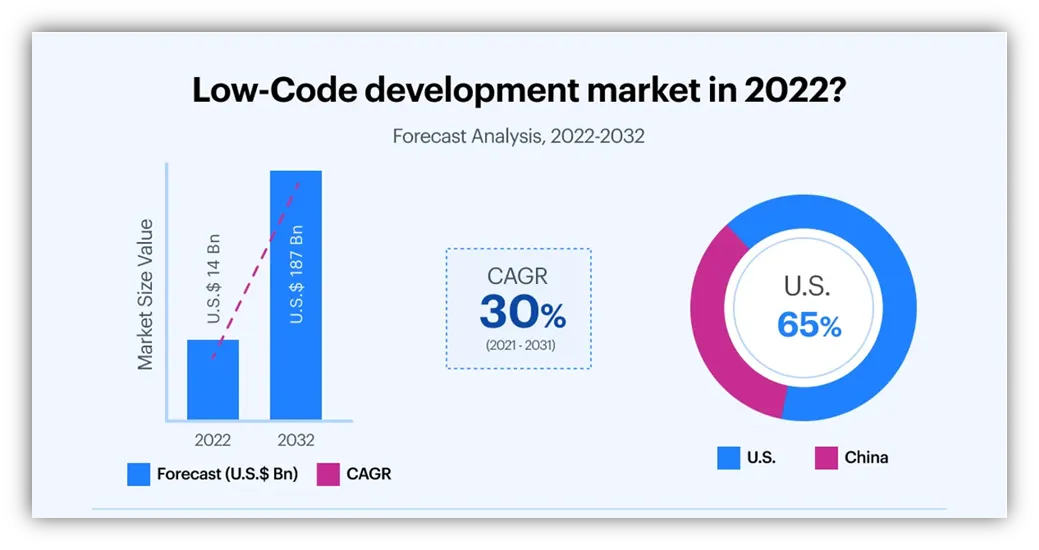 Low-Code development market in 2022?

Forecast Analysis, 2022-2032

Market Size Value

U.S.$ 14 Bn

U.S.$ 187 Bn

2022

2032

Forecast (U.S.$ Bn)

CAGR

CAGR
30%
(2021 - 2031)

U.S.
65%

U.S.

China